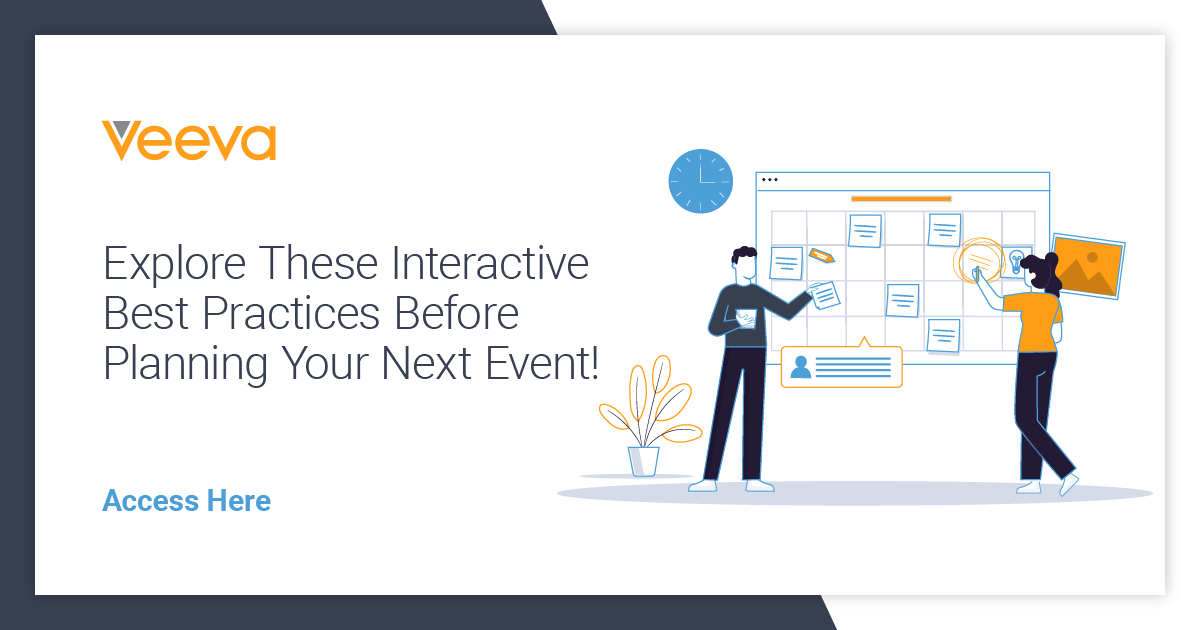 Veeva

Explore These Interactive Best Practices Before Planning Your Next Event!

Access Here